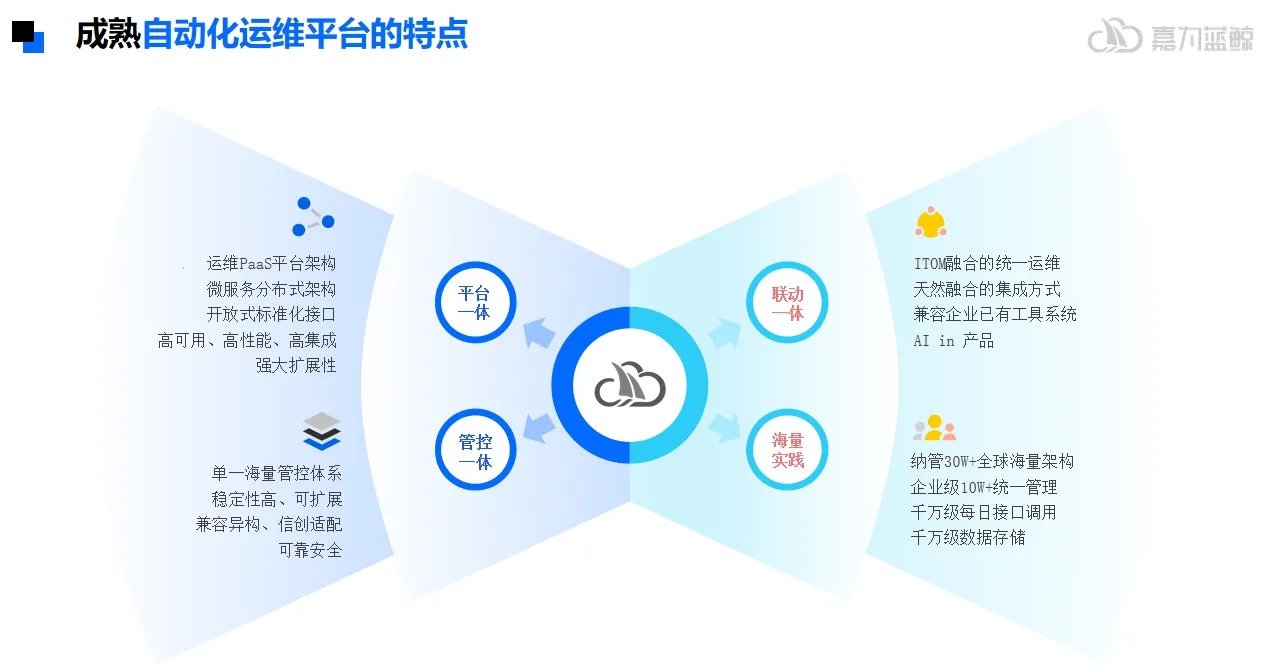 成熟自动化运维平台的特点

嘉为蓝鲸

运维PaaS平台架构
微服务分布式架构
开放式标准化接口
高可用、高性能、高集成
强大扩展性

单一海量管控体系
稳定性高、可扩展
兼容异构、信创适配
可靠安全

平台一体

管控一体

联动一体

海量实践

ITOM融合的统一运维
天然融合的集成方式
兼容企业已有工具系统
AI in 产品

纳管30W+全球海量架构
企业级10W+统一管理
千万级每日接口调用
千万级数据存储